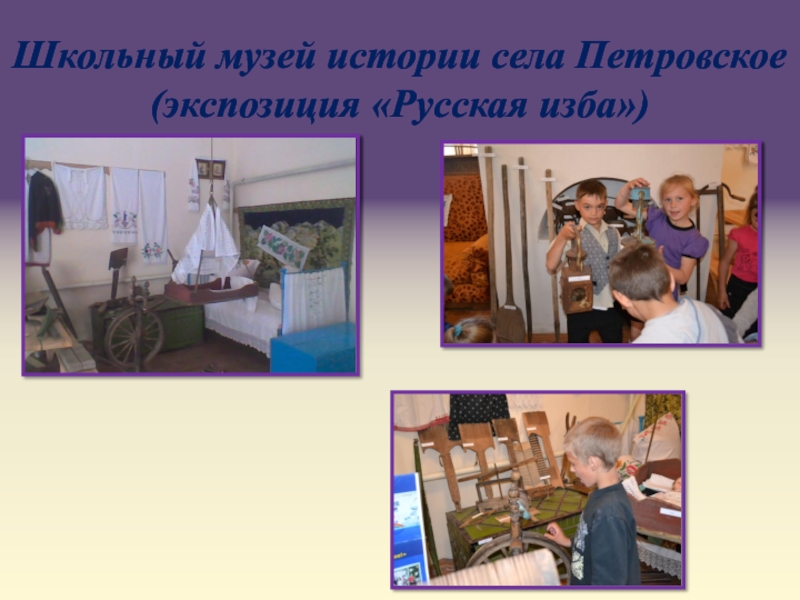 Школьный музей истории села Петровское (экспозиция «Русская изба»)